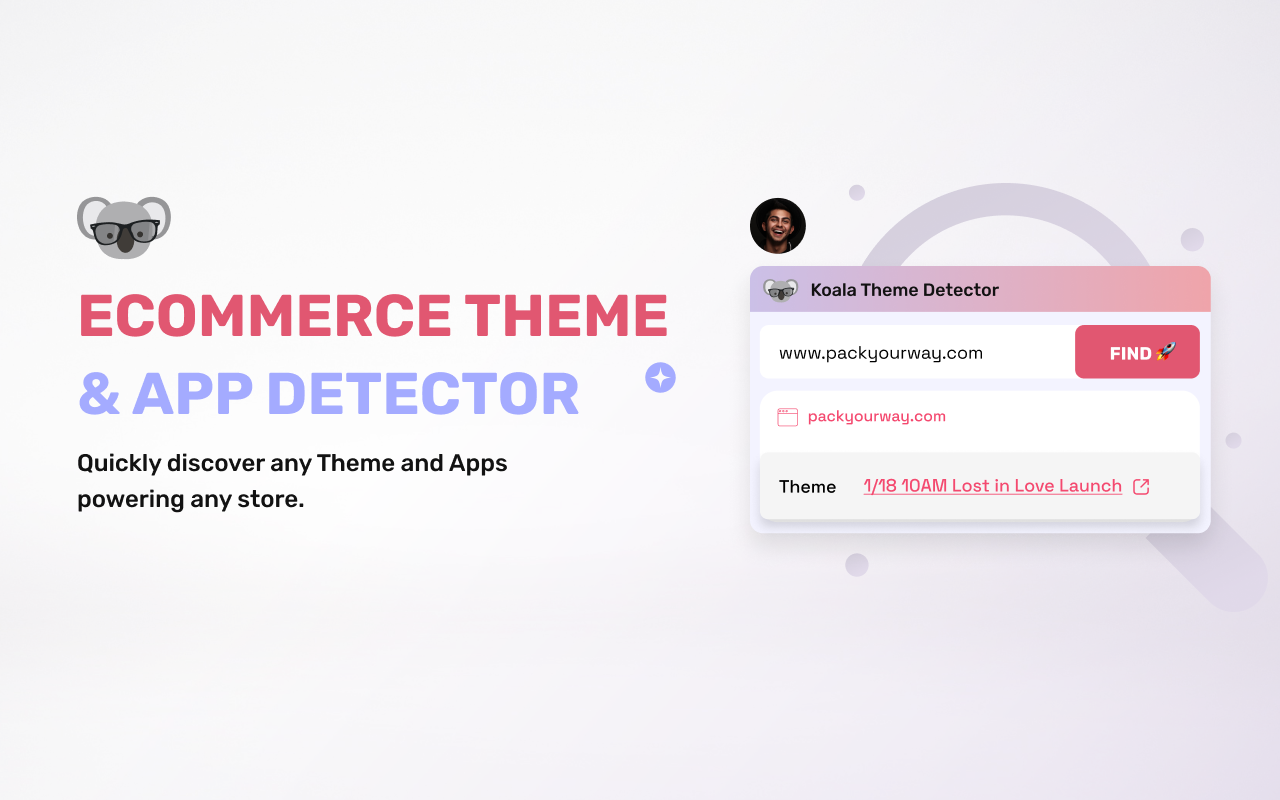 ECOMMERCE THEME
& APP DETECTOR

Quickly discover any Theme and Apps powering any store.

Koala Theme Detector

www.packyourway.com

FIND 🚀

packyourway.com

Theme 1/18 10AM Lost in Love Launch